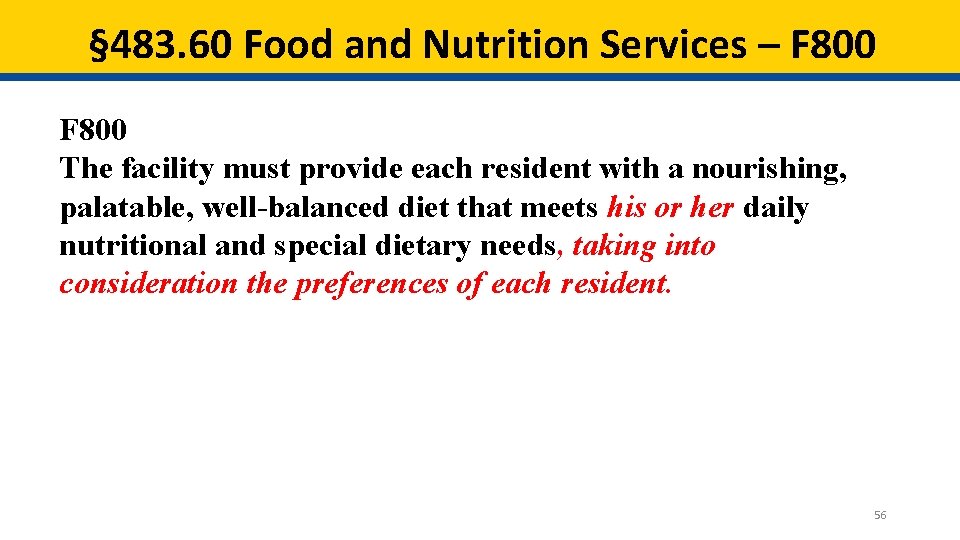 §483.60 Food and Nutrition Services – F800

F800

The facility must provide each resident with a nourishing, palatable, well-balanced diet that meets his or her daily nutritional and special dietary needs, taking into consideration the preferences of each resident.

56